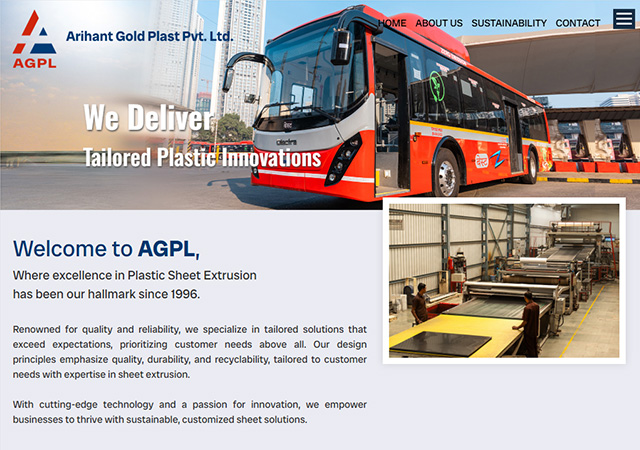 AGPL

Arihant Gold Plast Pvt. Ltd.

HOME ABOUT US SUSTAINABILITY CONTACT

We Deliver
Tailored Plastic Innovations

Welcome to AGPL,
Where excellence in Plastic Sheet Extrusion has been our hallmark since 1996.

Renowned for quality and reliability, we specialize in tailored solutions that exceed expectations, prioritizing customer needs above all. Our design principles emphasize quality, durability, and recyclability, tailored to customer needs with expertise in sheet extrusion.

With cutting-edge technology and a passion for innovation, we empower businesses to thrive with sustainable, customized sheet solutions.